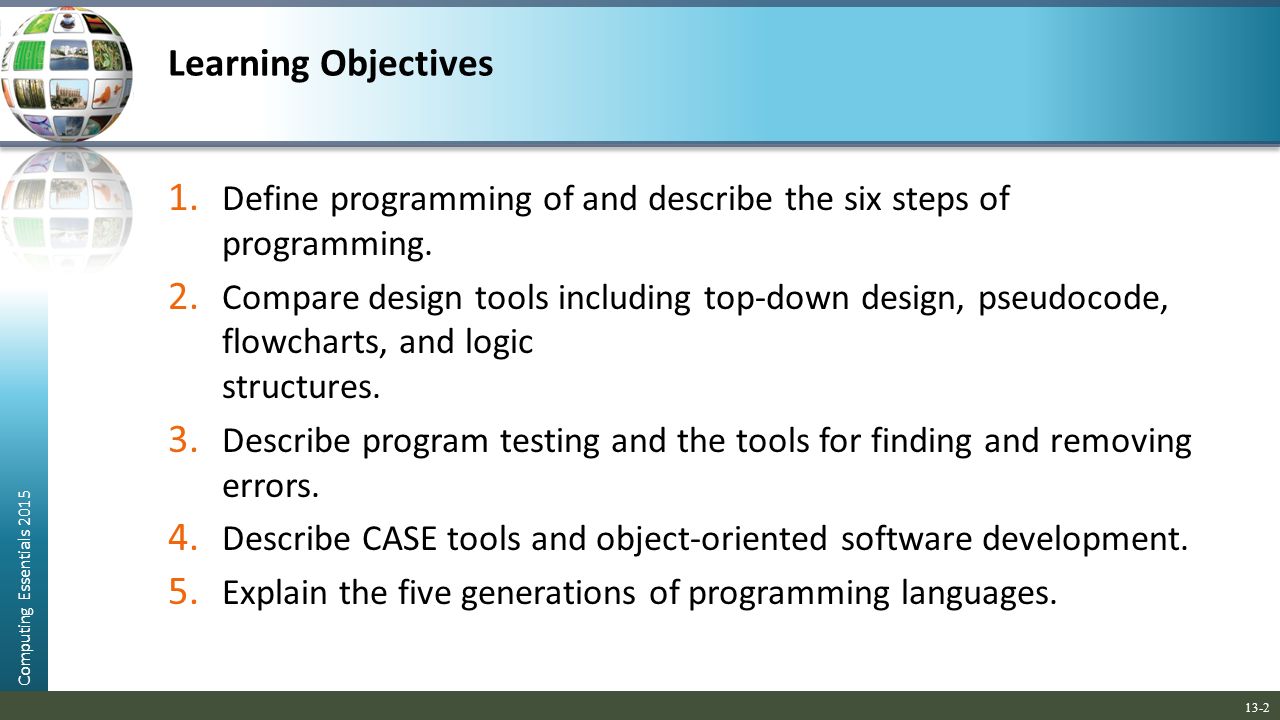 Learning Objectives

1. Define programming of and describe the six steps of programming.

2. Compare design tools including top-down design, pseudocode, flowcharts, and logic structures.

3. Describe program testing and the tools for finding and removing errors.

4. Describe CASE tools and object-oriented software development.

5. Explain the five generations of programming languages.

Computing Essentials 2015

13-2